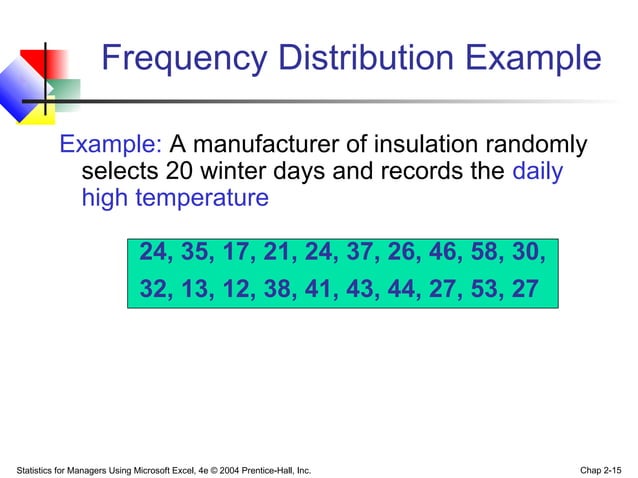 Frequency Distribution Example

Example: A manufacturer of insulation randomly selects 20 winter days and records the daily high temperature

24, 35, 17, 21, 24, 37, 26, 46, 58, 30,
32, 13, 12, 38, 41, 43, 44, 27, 53, 27

Statistics for Managers Using Microsoft Excel, 4e © 2004 Prentice-Hall, Inc.

Chap 2-15